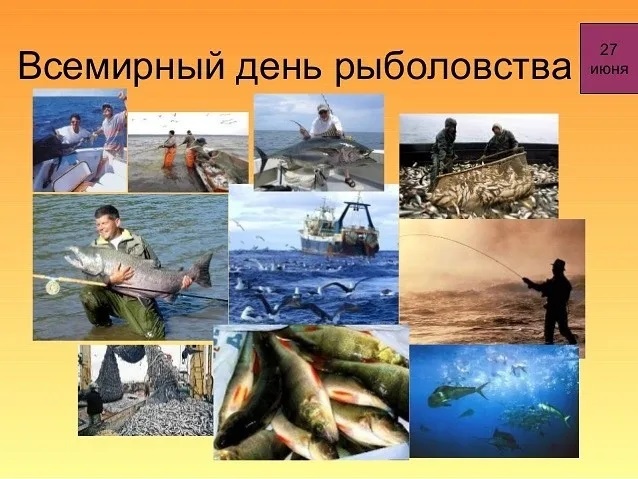 Всемирный день рыболовства

27 июня